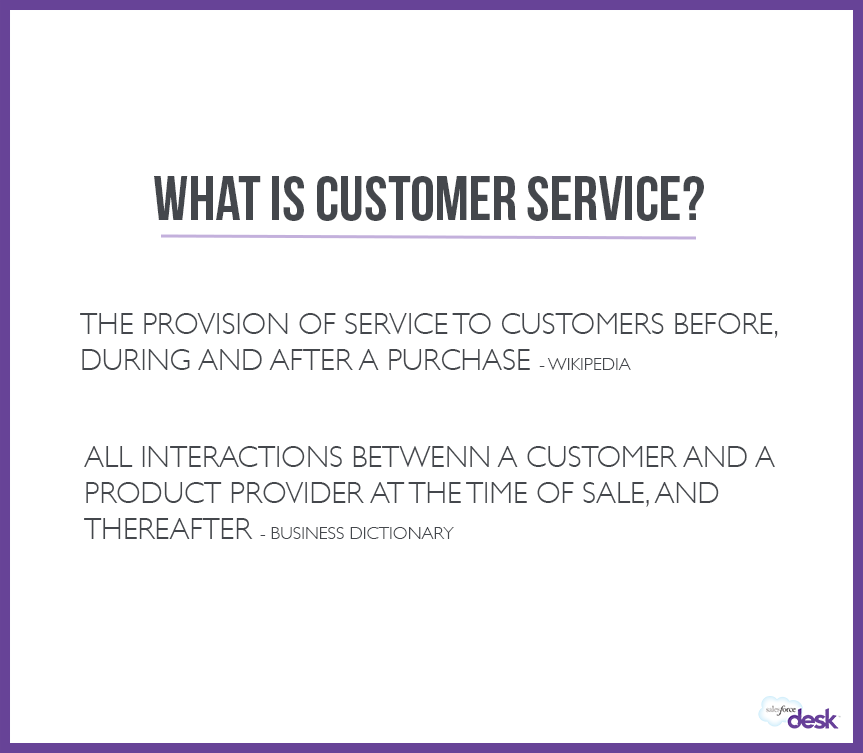 WHAT IS CUSTOMER SERVICE?

THE PROVISION OF SERVICE TO CUSTOMERS BEFORE, DURING AND AFTER A PURCHASE - WIKIPEDIA

ALL INTERACTIONS BETWENN A CUSTOMER AND A PRODUCT PROVIDER AT THE TIME OF SALE, AND THEREAFTER - BUSINESS DICTIONARY

salesforce desk